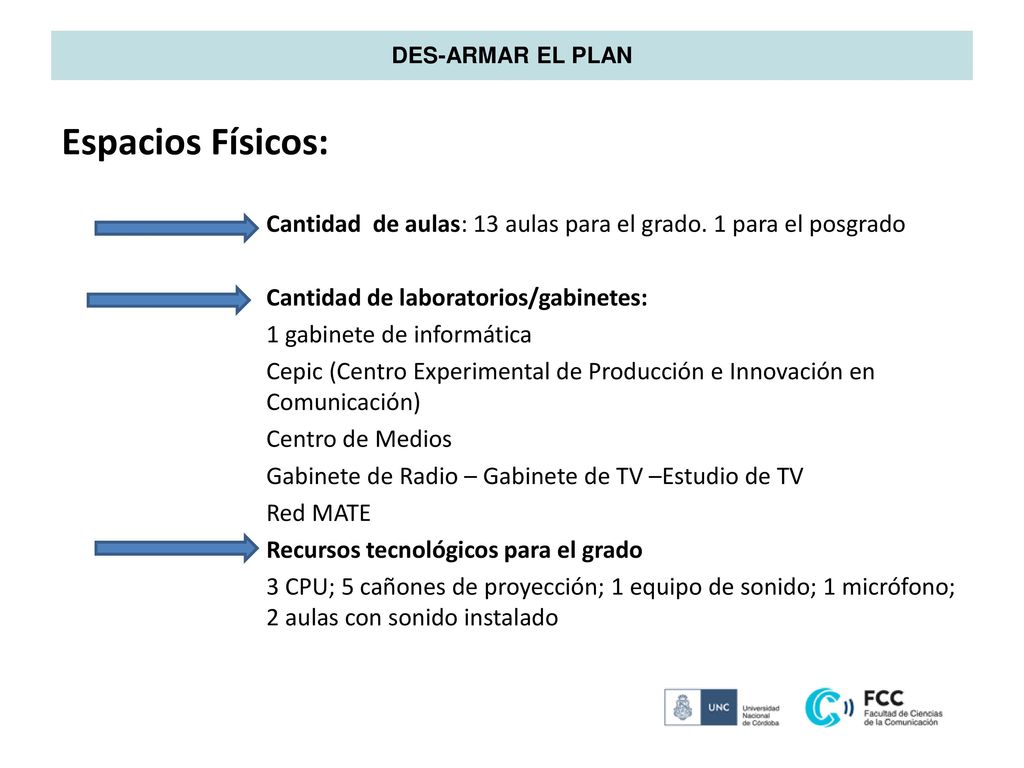 DES-ARMAR EL PLAN

Espacios Físicos:

Cantidad de aulas: 13 aulas para el grado. 1 para el posgrado

Cantidad de laboratorios/gabinetes:

1 gabinete de informática

Cepic (Centro Experimental de Producción e Innovación en Comunicación)

Centro de Medios

Gabinete de Radio – Gabinete de TV –Estudio de TV

Red MATE

Recursos tecnológicos para el grado

3 CPU; 5 cañones de proyección; 1 equipo de sonido; 1 micrófono; 2 aulas con sonido instalado

UNC Universidad Nacional de Córdoba

FCC Facultad de Ciencias de la Comunicación